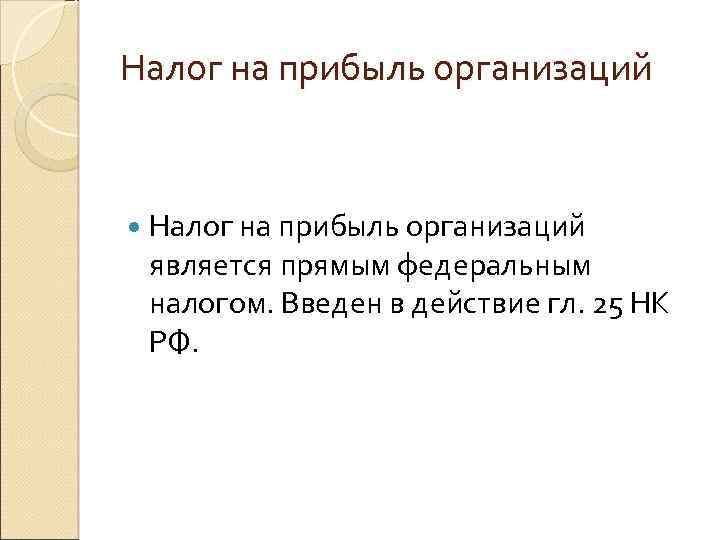 Налог на прибыль организаций

Налог на прибыль организаций является прямым федеральным налогом. Введен в действие гл. 25 НК РФ.